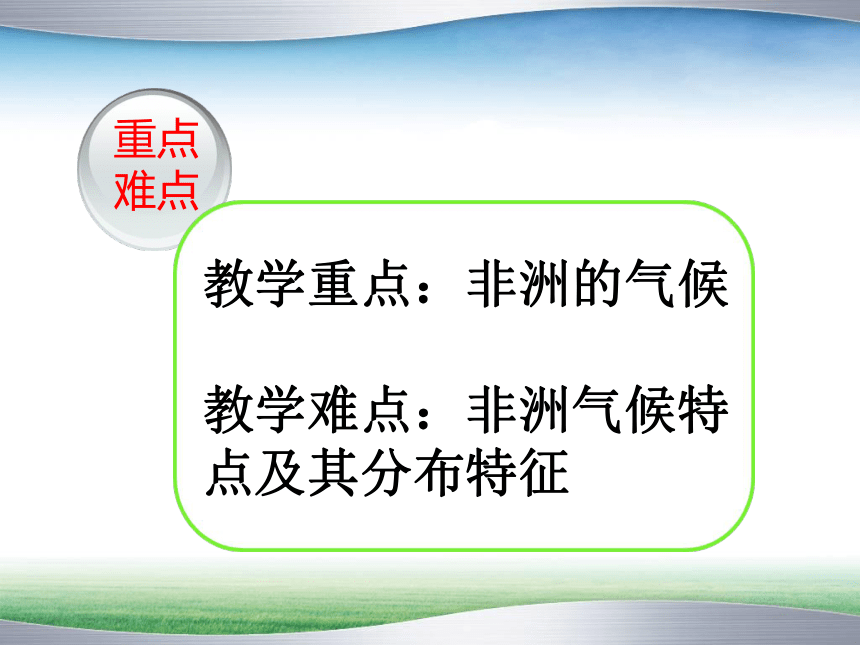 重点
难点

教学重点：非洲的气候

教学难点：非洲气候特点及其分布特征